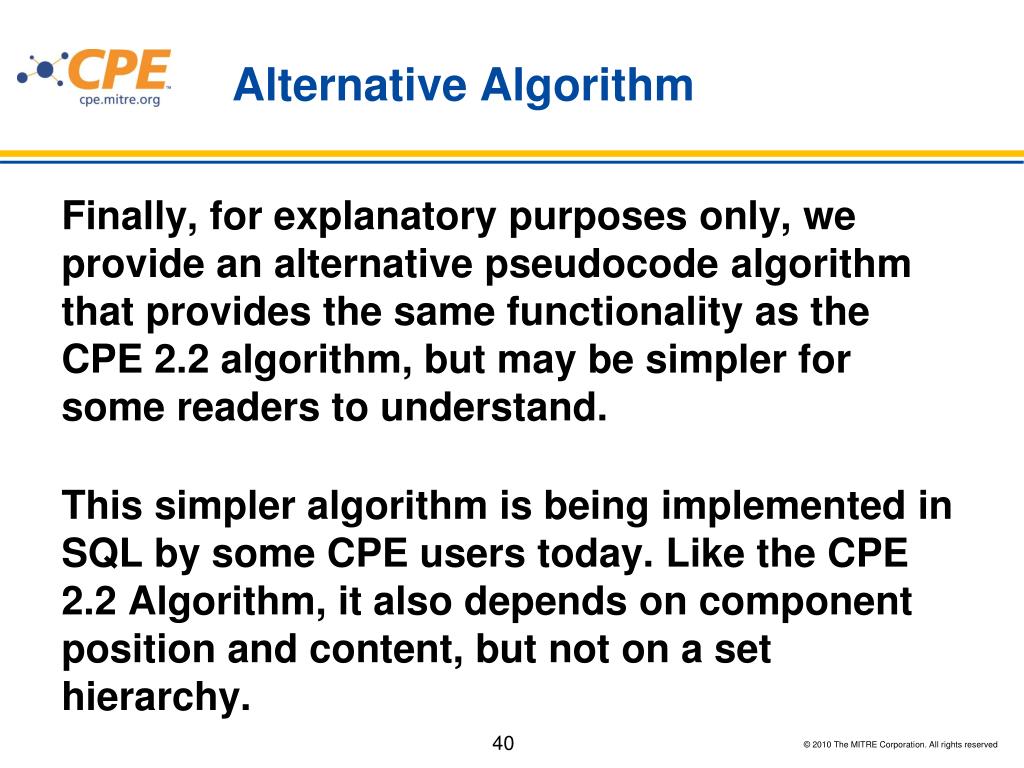 CPE™
cpe.mitre.org

Alternative Algorithm

Finally, for explanatory purposes only, we provide an alternative pseudocode algorithm that provides the same functionality as the CPE 2.2 algorithm, but may be simpler for some readers to understand.

This simpler algorithm is being implemented in SQL by some CPE users today. Like the CPE 2.2 Algorithm, it also depends on component position and content, but not on a set hierarchy.

40

© 2010 The MITRE Corporation. All rights reserved